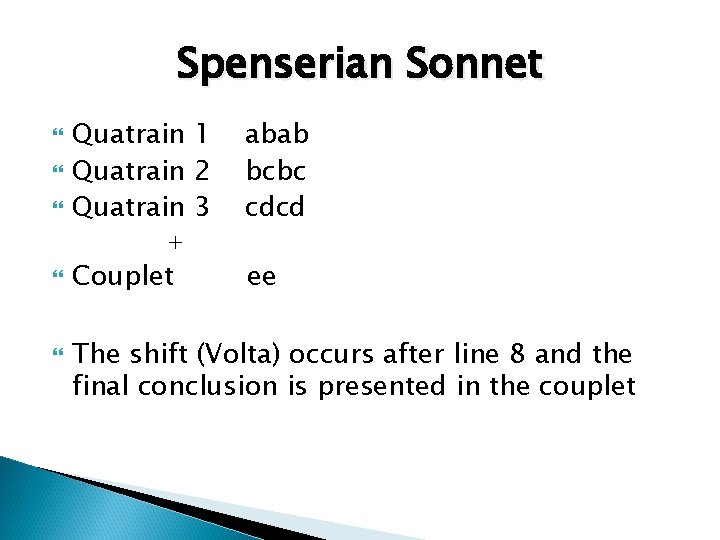 Spenserian Sonnet

Quatrain 1 abab
Quatrain 2 bcbc
Quatrain 3 cdcd
+
Couplet ee

The shift (Volta) occurs after line 8 and the final conclusion is presented in the couplet